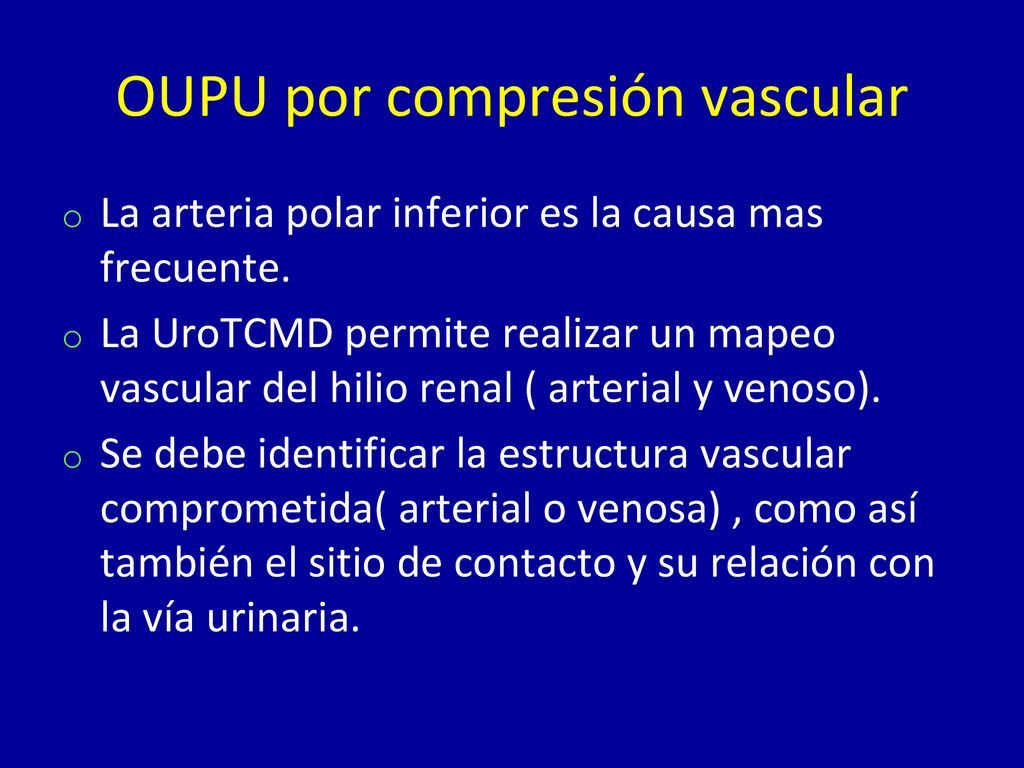 OUPU por compresión vascular

o La arteria polar inferior es la causa mas frecuente.

o La UroTCMD permite realizar un mapeo vascular del hilio renal ( arterial y venoso).

o Se debe identificar la estructura vascular comprometida( arterial o venosa) , como así también el sitio de contacto y su relación con la vía urinaria.